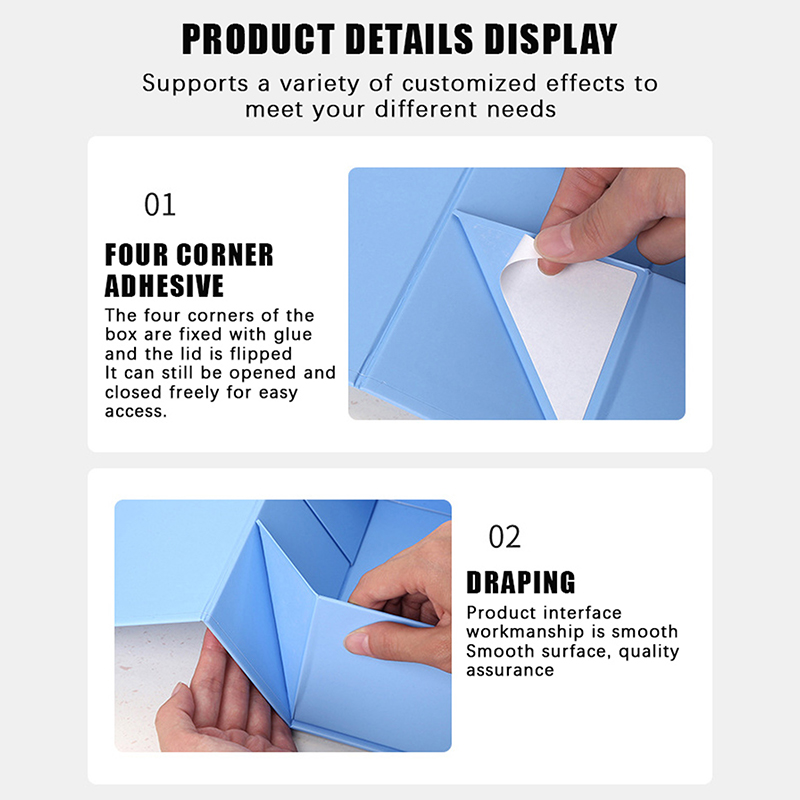 PRODUCT DETAILS DISPLAY

Supports a variety of customized effects to meet your different needs

01

FOUR CORNER ADHESIVE

The four corners of the box are fixed with glue and the lid is flipped
It can still be opened and closed freely for easy access.

02

DRAPING

Product interface workmanship is smooth
Smooth surface, quality assurance